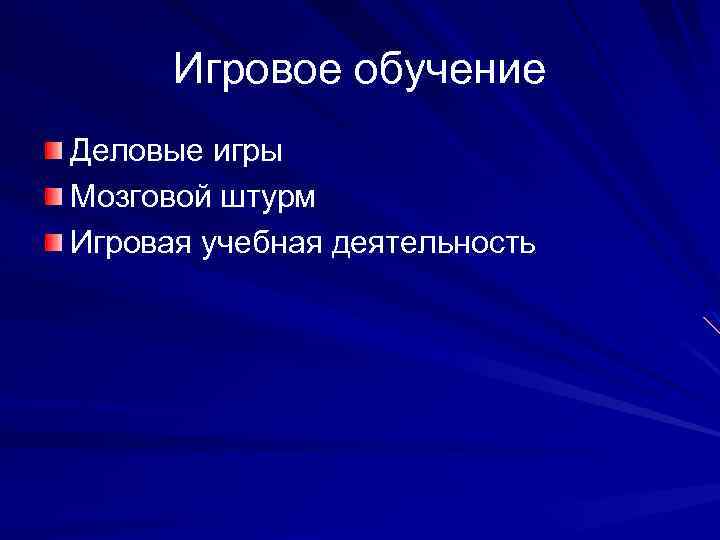 Игровое обучение

Деловые игры
Мозговой штурм
Игровая учебная деятельность